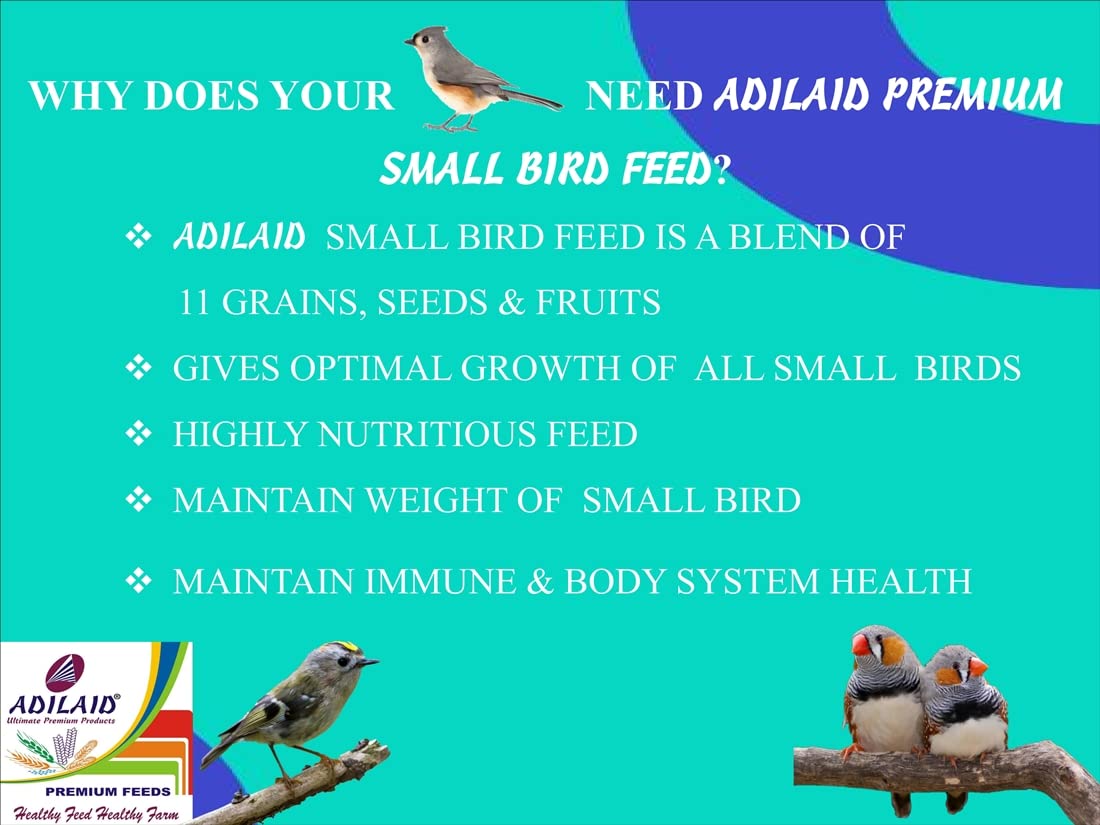 WHY DOES YOUR NEED ADILAID PREMIUM SMALL BIRD FEED?

❖ ADILAID SMALL BIRD FEED IS A BLEND OF 11 GRAINS, SEEDS & FRUITS

❖ GIVES OPTIMAL GROWTH OF ALL SMALL BIRDS

❖ HIGHLY NUTRITIOUS FEED

❖ MAINTAIN WEIGHT OF SMALL BIRD

❖ MAINTAIN IMMUNE & BODY SYSTEM HEALTH

ADILAID®
Ultimate Premium Products
PREMIUM FEEDS
Healthy Feed Healthy Farm